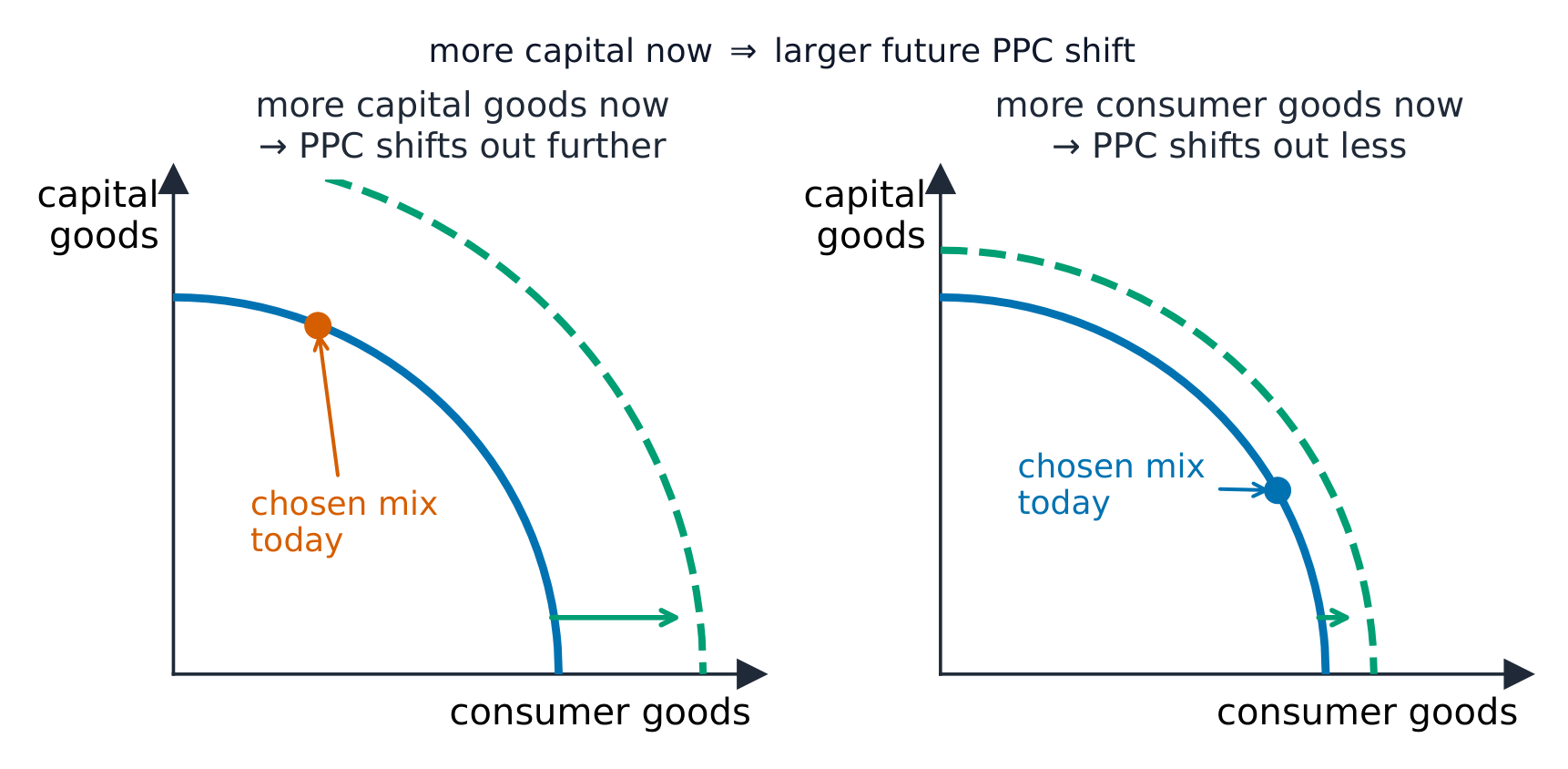 more capital now ⇒ larger future PPC shift

more capital goods now
→ PPC shifts out further

capital goods

chosen mix today

consumer goods

more consumer goods now
→ PPC shifts out less

capital goods

chosen mix today

consumer goods